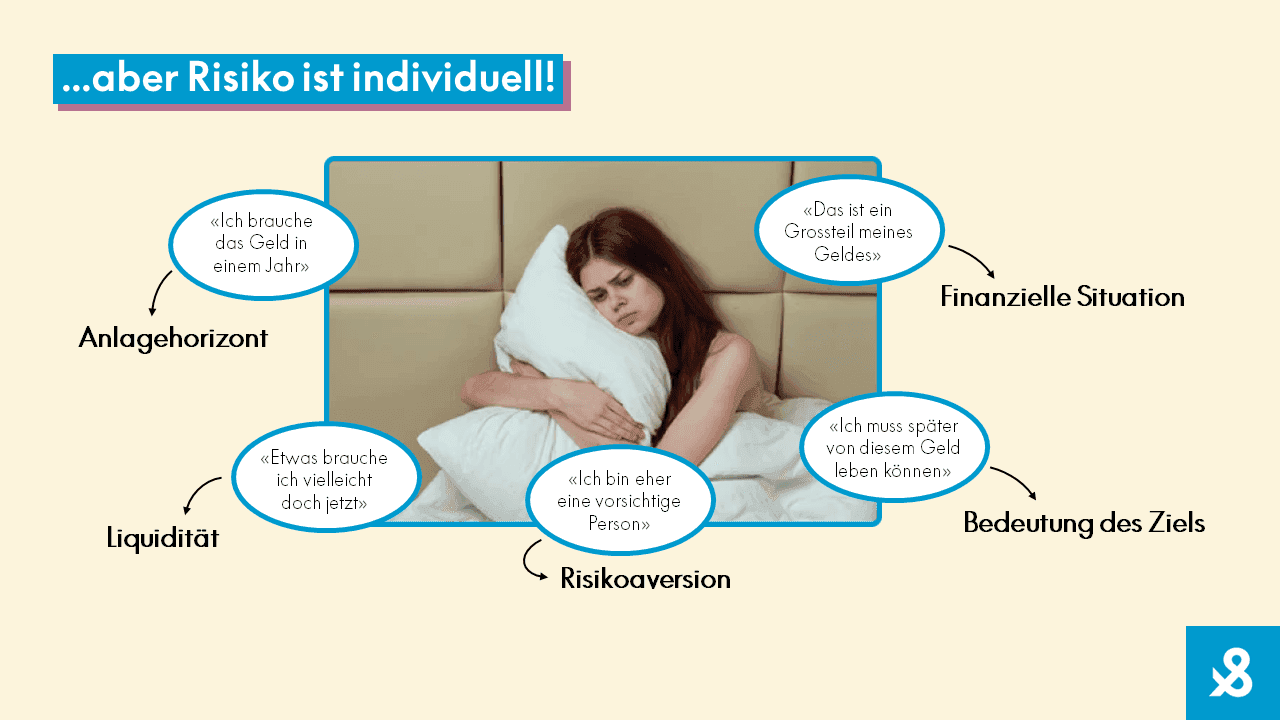 ...aber Risiko ist individuell!

«Ich brauche das Geld in einem Jahr»

Anlagehorizont

«Das ist ein Grossteil meines Geldes»

Finanzielle Situation

«Etwas brauche ich vielleicht doch jetzt»

Liquidität

«Ich bin eher eine vorsichtige Person»

Risikoaversion

«Ich muss später von diesem Geld leben können»

Bedeutung des Ziels